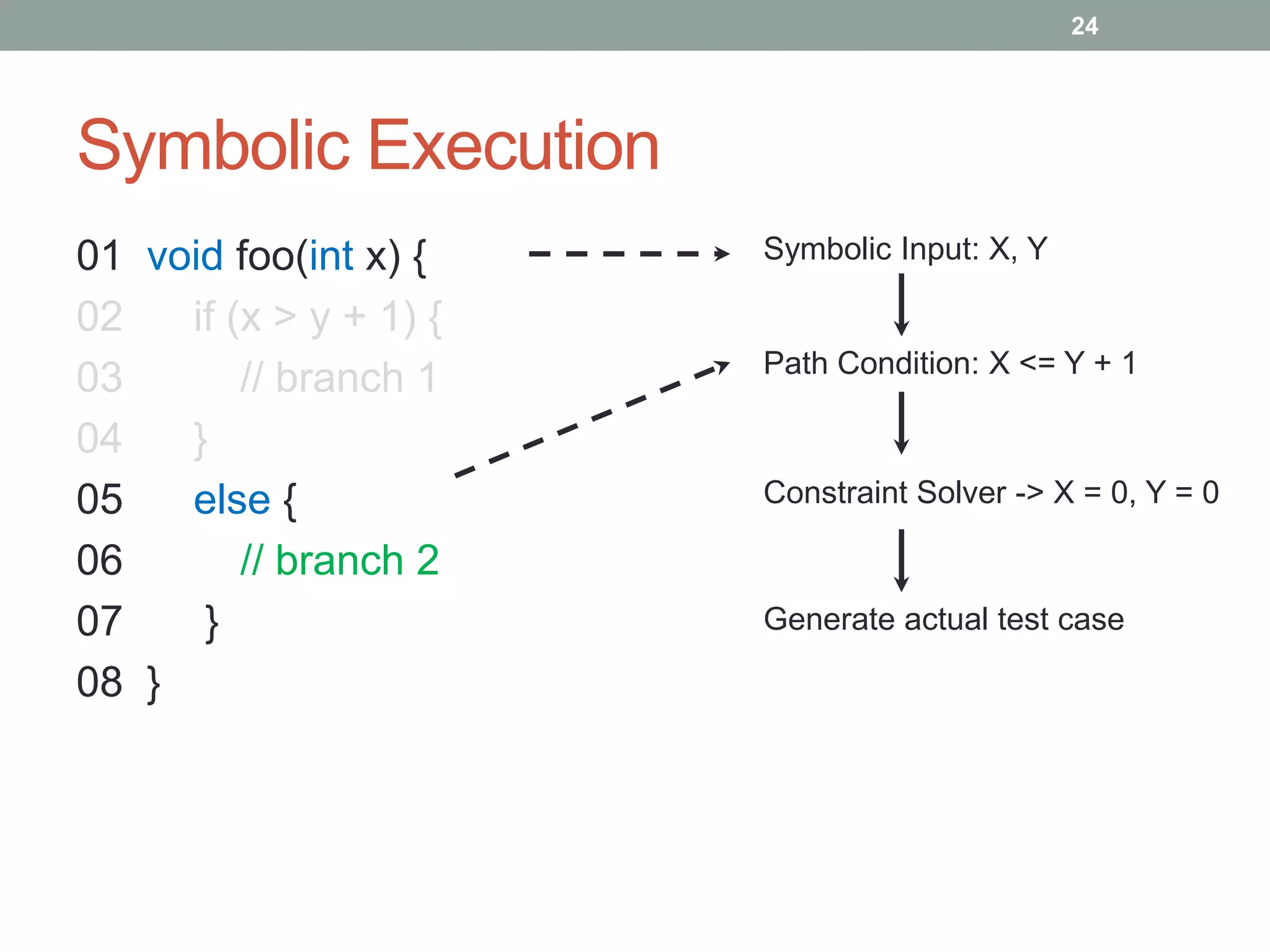 24

Symbolic Execution

01 void foo(int x) {
02 if (x > y + 1) {
03 // branch 1
04 }
05 else {
06 // branch 2
07 }
08 }

Symbolic Input: X, Y

Path Condition: X <= Y + 1

Constraint Solver -> X = 0, Y = 0

Generate actual test case